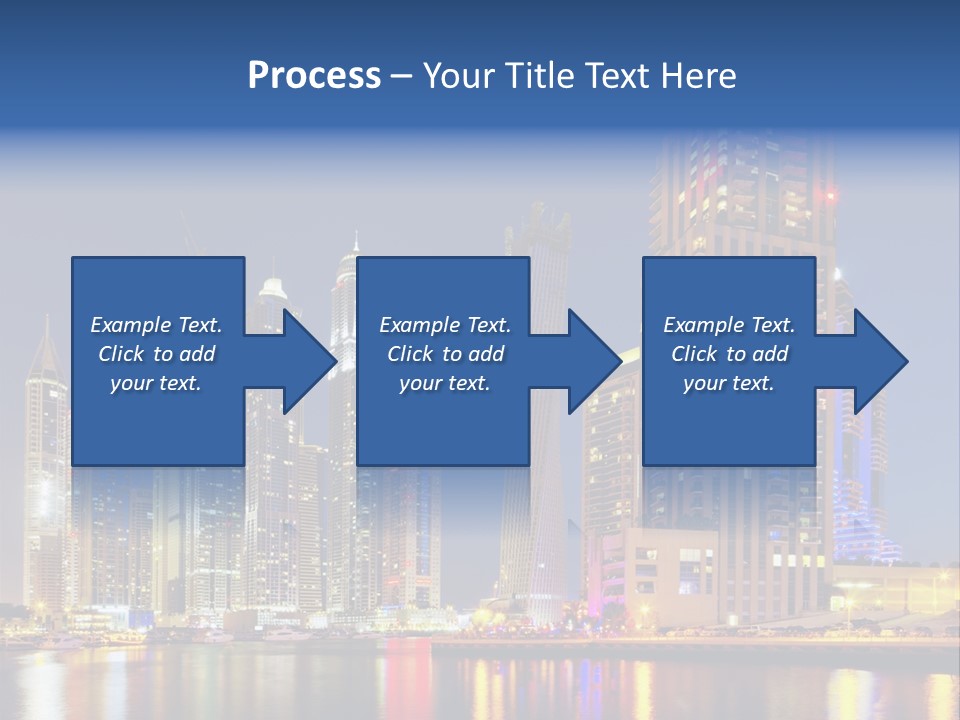 Process – Your Title Text Here

Example Text. Click to add your text.

Example Text. Click to add your text.

Example Text. Click to add your text.